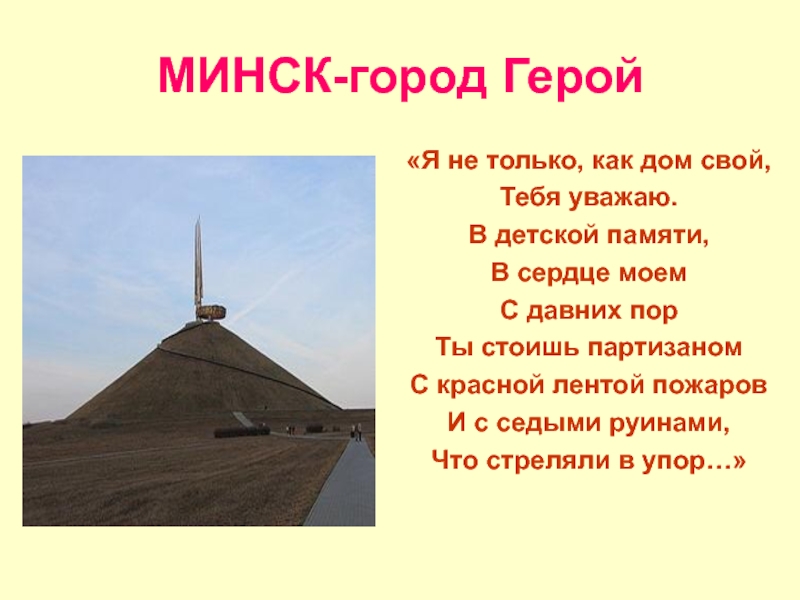 МИНСК-город Герой

«Я не только, как дом свой,
Тебя уважаю.
В детской памяти,
В сердце моем
С давних пор
Ты стоишь партизаном
С красной лентой пожаров
И с седыми руинами,
Что стреляли в упор…»